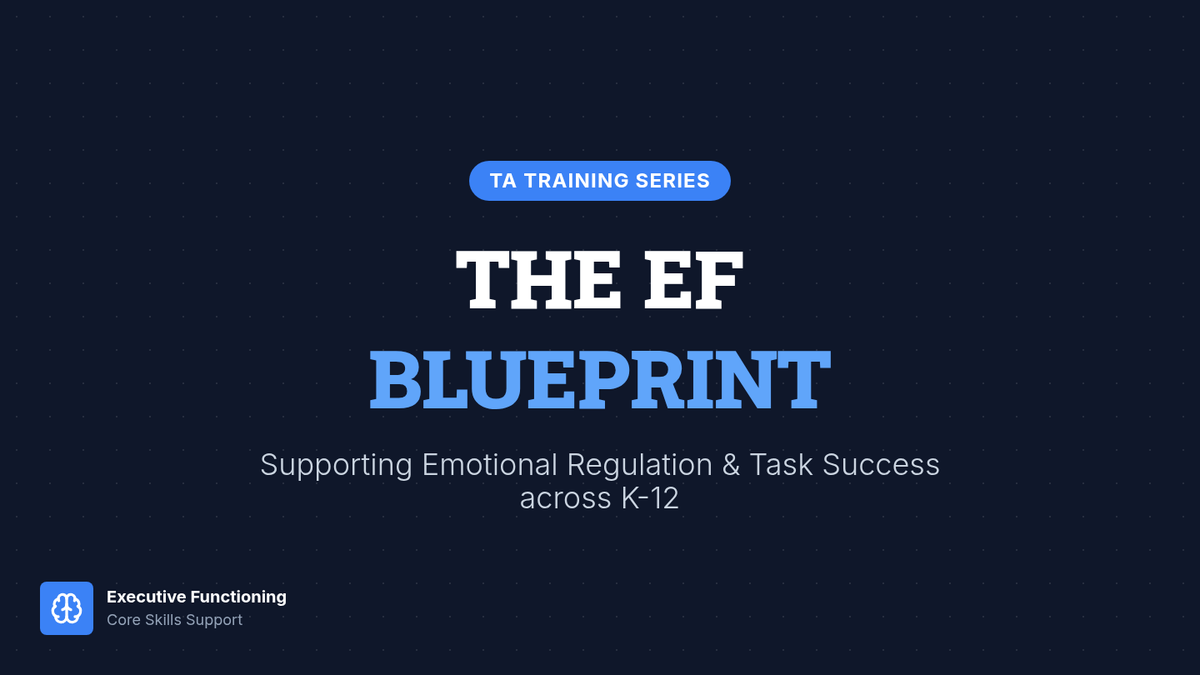 TA TRAINING SERIES

THE EF
BLUEPRINT

Supporting Emotional Regulation & Task Success across K-12

Executive Functioning
Core Skills Support